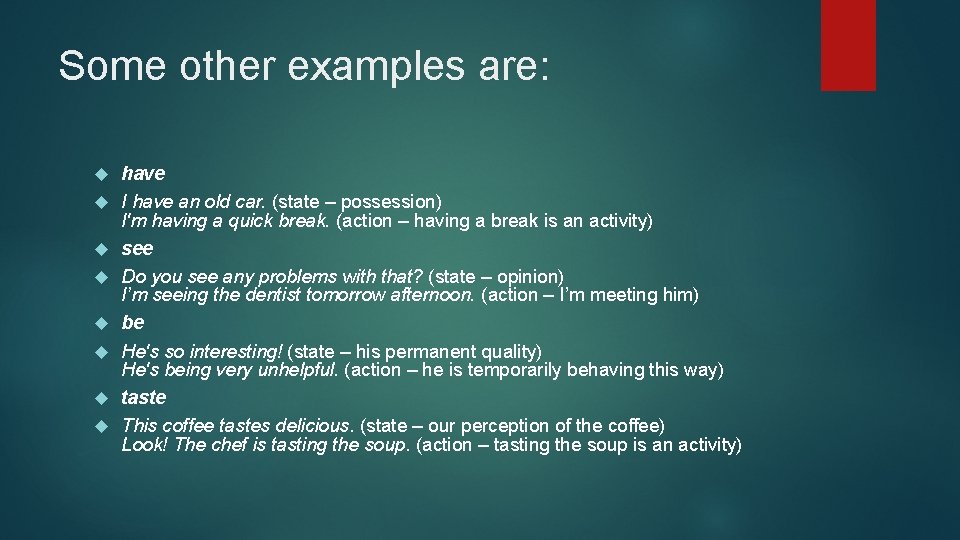 Some other examples are:

have

I have an old car. (state – possession)
I'm having a quick break. (action – having a break is an activity)

see

Do you see any problems with that? (state – opinion)
I'm seeing the dentist tomorrow afternoon. (action – I'm meeting him)

be

He's so interesting! (state – his permanent quality)
He's being very unhelpful. (action – he is temporarily behaving this way)

taste

This coffee tastes delicious. (state – our perception of the coffee)
Look! The chef is tasting the soup. (action – tasting the soup is an activity)